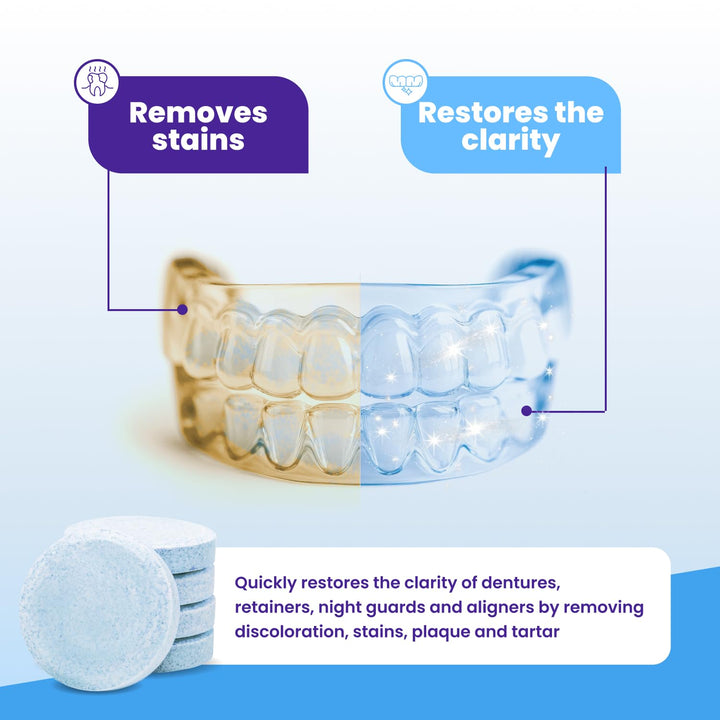 Removes stains

Restores the clarity

Quickly restores the clarity of dentures, retainers, night guards and aligners by removing discoloration, stains, plaque and tartar